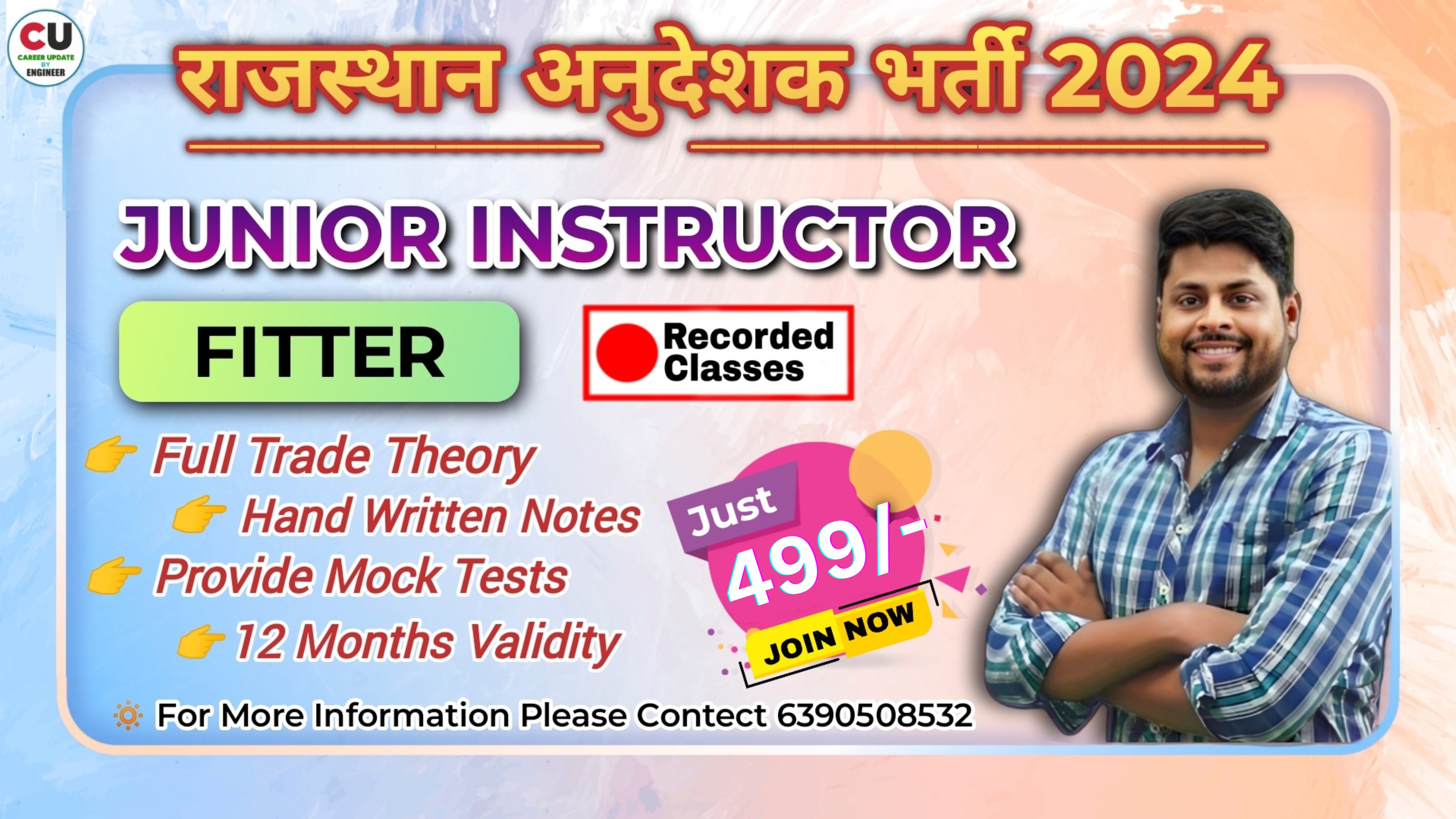 CU
CAREER UPDATE BY ENGINEER

राजस्थान अनुदेशक भर्ती 2024

JUNIOR INSTRUCTOR

FITTER

Recorded Classes

Full Trade Theory
Hand Written Notes
Provide Mock Tests
12 Months Validity

Just 499/-
JOIN NOW

For More Information Please Contect 6390508532